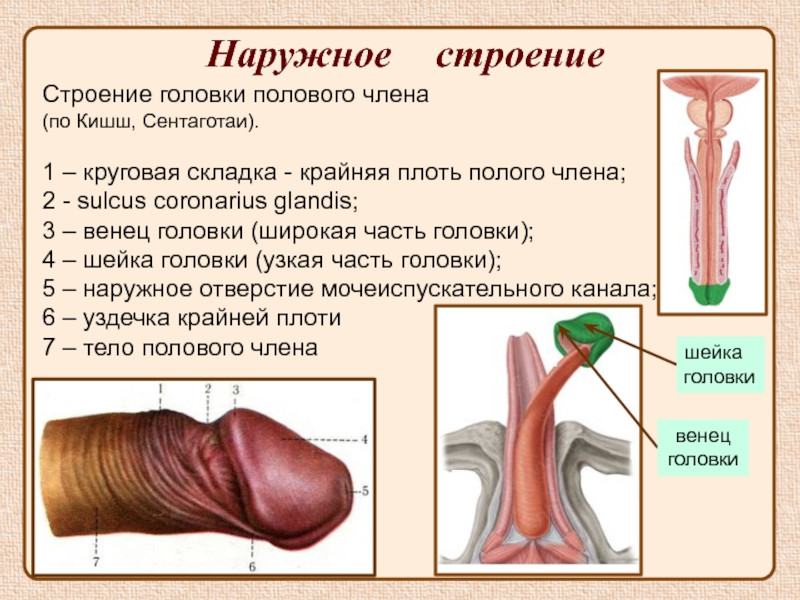 Наружное строение

Строение головки полового члена
(по Кишш, Сентаготаи).

1 – круговая складка - крайняя плоть полого члена;
2 - sulcus coronarius glandis;
3 – венец головки (широкая часть головки);
4 – шейка головки (узкая часть головки);
5 – наружное отверстие мочеиспускательного канала;
6 – уздечка крайней плоти
7 – тело полового члена

1
2
3
4
5
6
7

шейка головки

венец головки